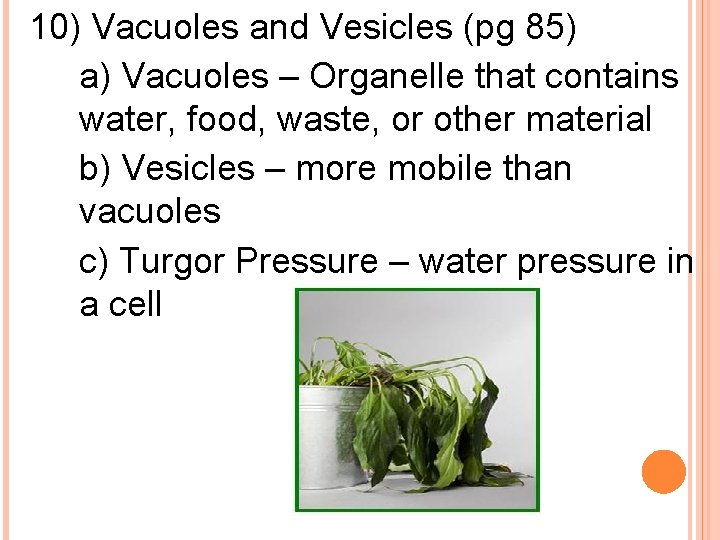 10) Vacuoles and Vesicles (pg 85)

a) Vacuoles – Organelle that contains water, food, waste, or other material

b) Vesicles – more mobile than vacuoles

c) Turgor Pressure – water pressure in a cell